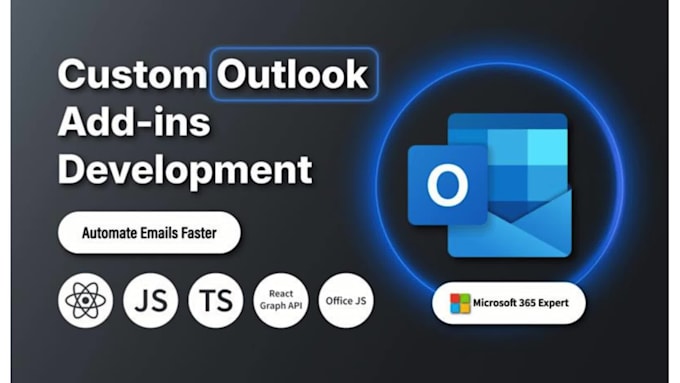 Custom Outlook Add-ins Development

Automate Emails Faster

JS

TS

React Graph API

Office JS

O

Microsoft 365 Expert